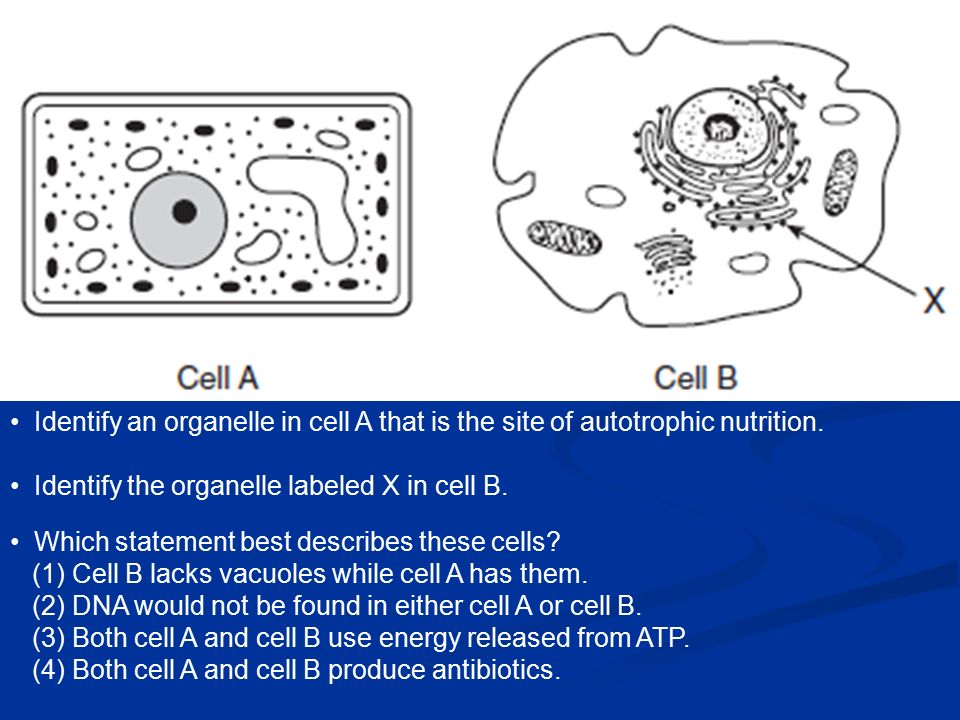 X

Cell A

Cell B

• Identify an organelle in cell A that is the site of autotrophic nutrition.

• Identify the organelle labeled X in cell B.

• Which statement best describes these cells?
(1) Cell B lacks vacuoles while cell A has them.
(2) DNA would not be found in either cell A or cell B.
(3) Both cell A and cell B use energy released from ATP.
(4) Both cell A and cell B produce antibiotics.